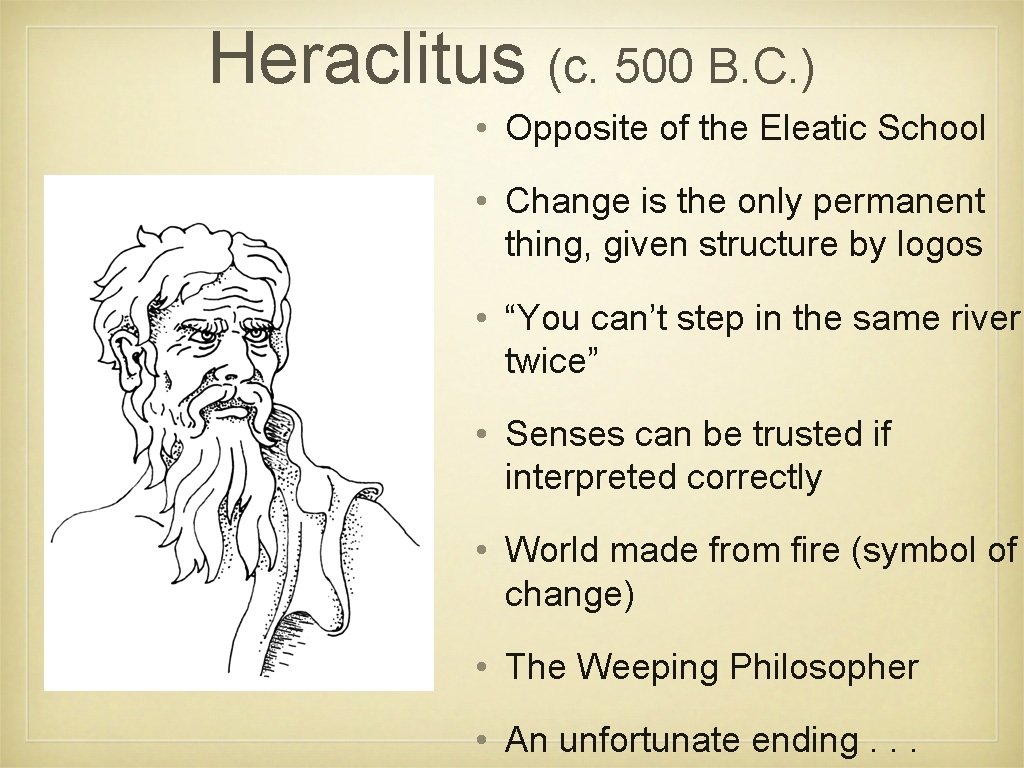 Heraclitus (c. 500 B.C.)

• Opposite of the Eleatic School

• Change is the only permanent thing, given structure by logos

• “You can’t step in the same river twice”

• Senses can be trusted if interpreted correctly

• World made from fire (symbol of change)

• The Weeping Philosopher

• An unfortunate ending . . .